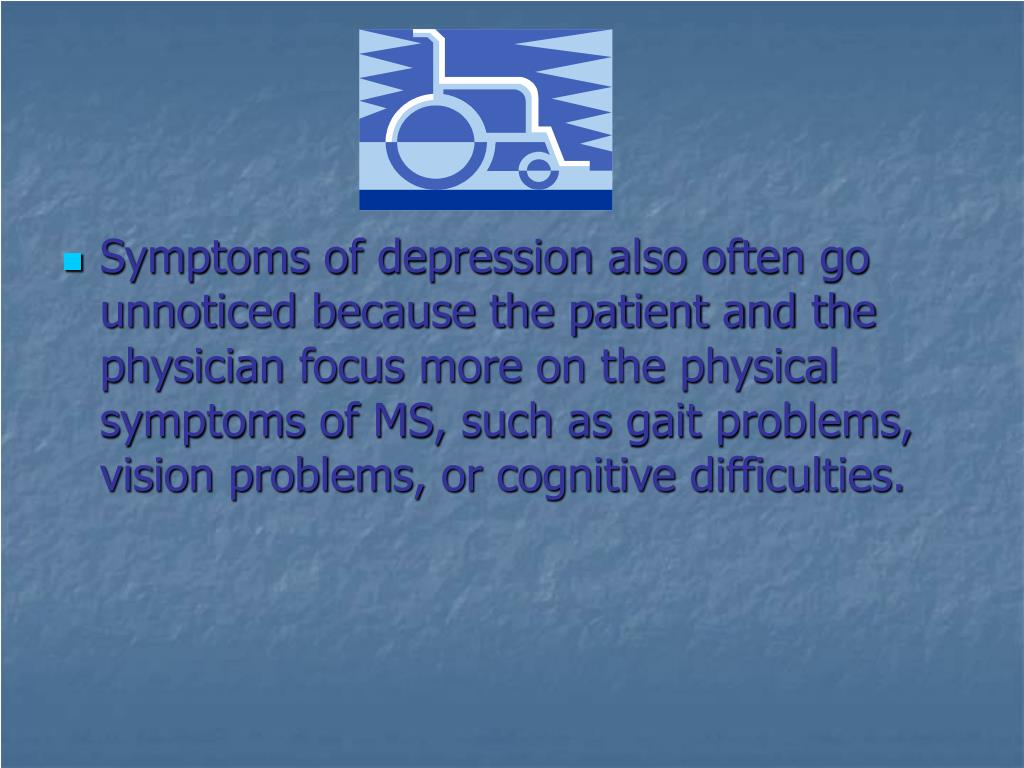 Symptoms of depression also often go unnoticed because the patient and the physician focus more on the physical symptoms of MS, such as gait problems, vision problems, or cognitive difficulties.